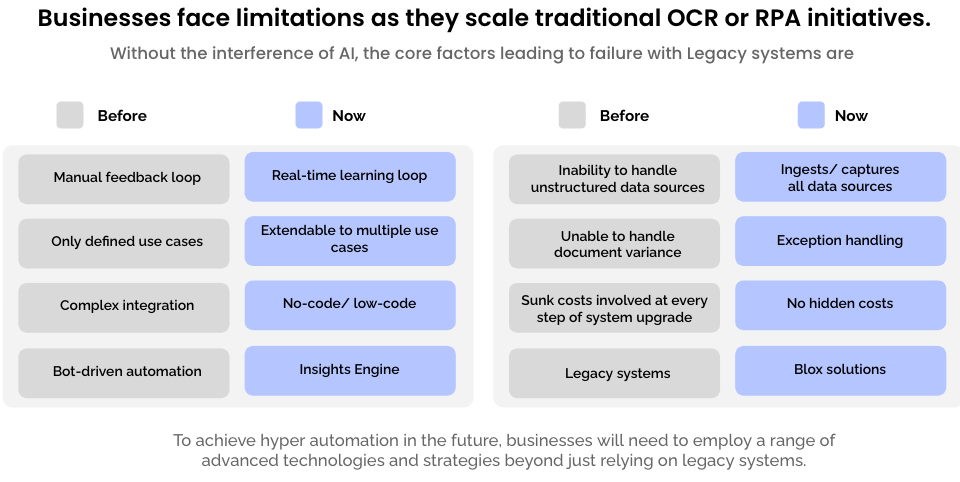 Businesses face limitations as they scale traditional OCR or RPA initiatives.

Without the interference of AI, the core factors leading to failure with Legacy systems are

| Before | Now |
|---|---|
| Manual feedback loop | Real-time learning loop |
| Only defined use cases | Extendable to multiple use cases |
| Complex integration | No-code/ low-code |
| Bot-driven automation | Insights Engine |

| Before | Now |
|---|---|
| Inability to handle unstructured data sources | Ingests/ captures all data sources |
| Unable to handle document variance | Exception handling |
| Sunk costs involved at every step of system upgrade | No hidden costs |
| Legacy systems | Blox solutions |

To achieve hyper automation in the future, businesses will need to employ a range of advanced technologies and strategies beyond just relying on legacy systems.